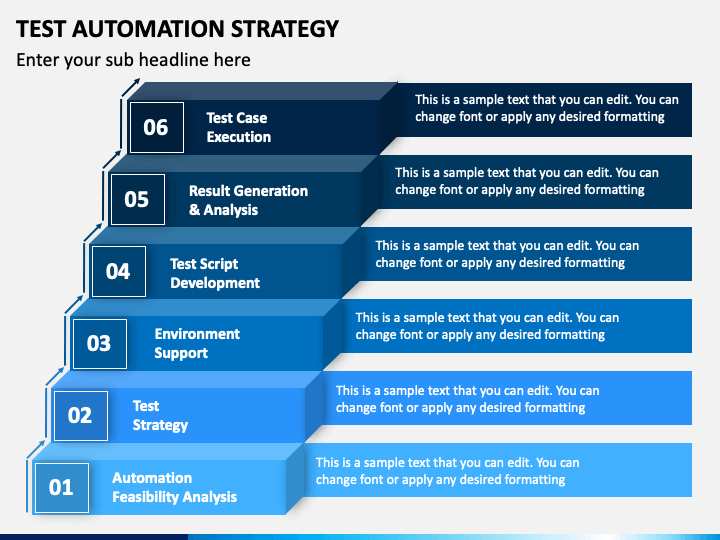 TEST AUTOMATION STRATEGY

Enter your sub headline here

06 Test Case Execution

This is a sample text that you can edit. You can change font or apply any desired formatting

05 Result Generation & Analysis

This is a sample text that you can edit. You can change font or apply any desired formatting

04 Test Script Development

This is a sample text that you can edit. You can change font or apply any desired formatting

03 Environment Support

This is a sample text that you can edit. You can change font or apply any desired formatting

02 Test Strategy

This is a sample text that you can edit. You can change font or apply any desired formatting

01 Automation Feasibility Analysis

This is a sample text that you can edit. You can change font or apply any desired formatting